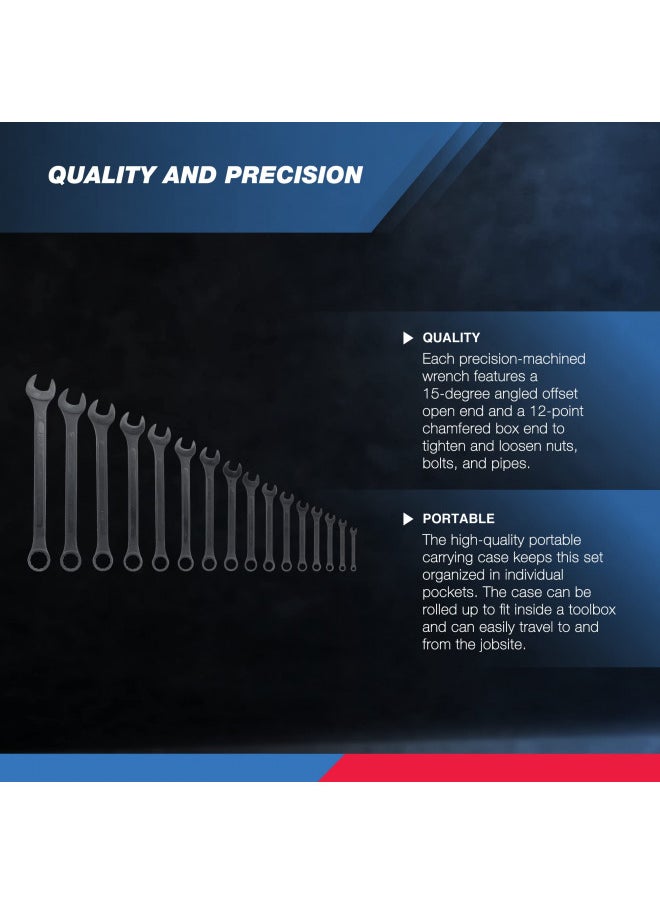 QUALITY AND PRECISION

QUALITY
Each precision-machined wrench features a 15-degree angled offset open end and a 12-point chamfered box end to tighten and loosen nuts, bolts, and pipes.

PORTABLE
The high-quality portable carrying case keeps this set organized in individual pockets. The case can be rolled up to fit inside a toolbox and can easily travel to and from the jobsite.